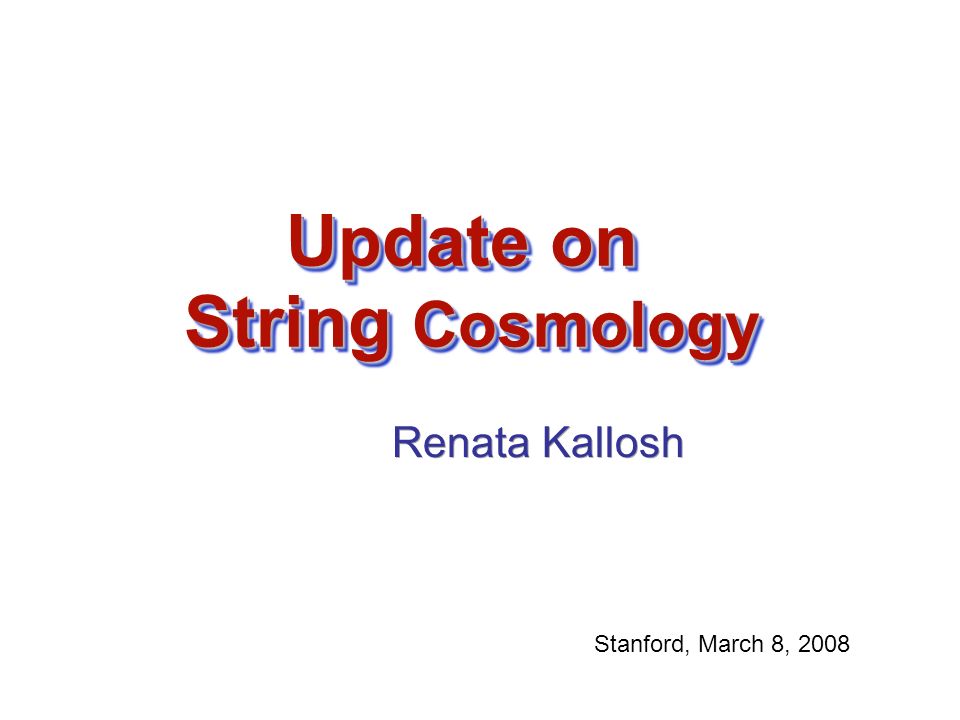 Update on
String Cosmology

Renata Kallosh

Stanford, March 8, 2008